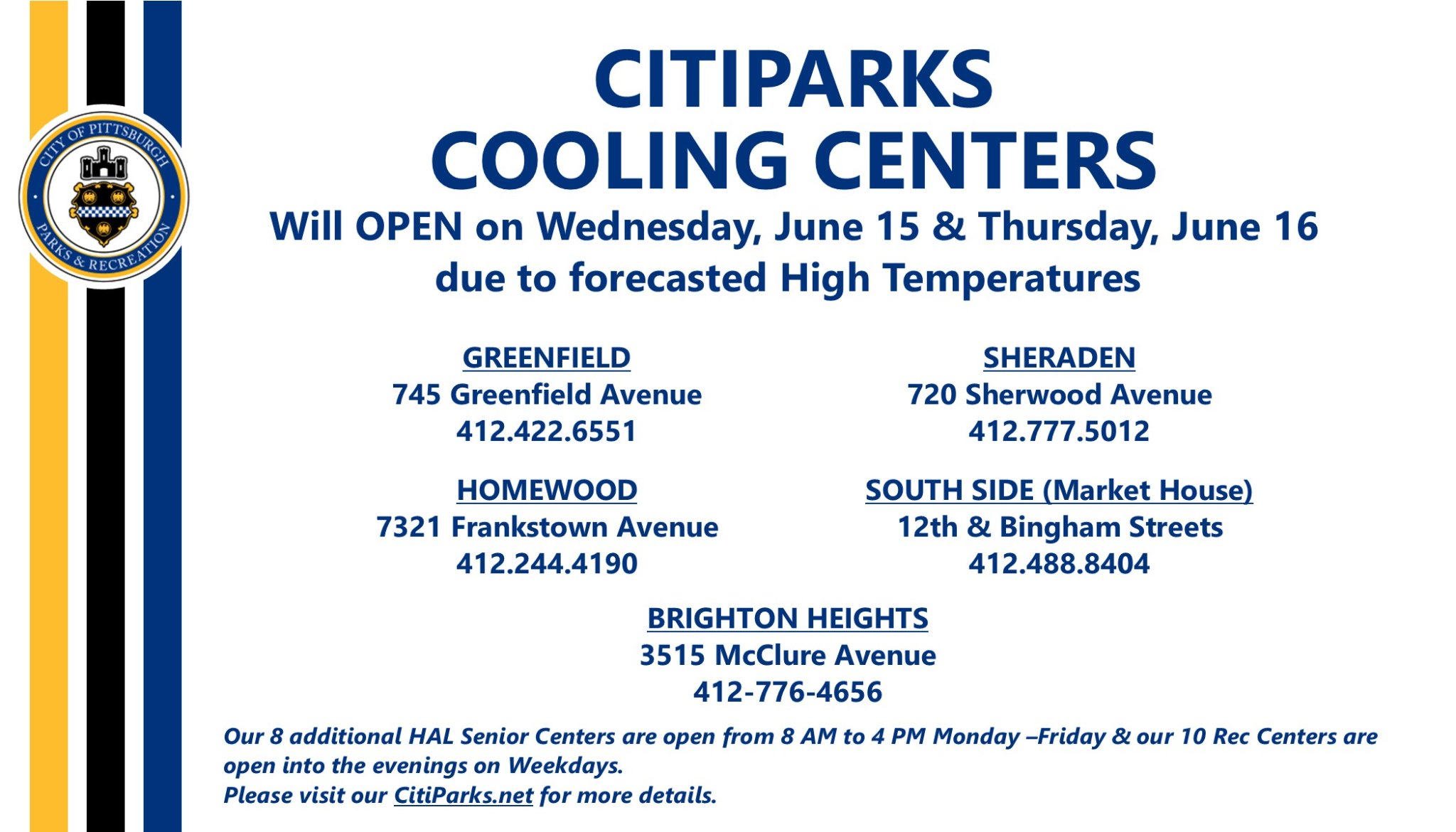 CITY OF PITTSBURGH
PARKS & RECREATION

CITIPARKS
COOLING CENTERS

Will OPEN on Wednesday, June 15 & Thursday, June 16 due to forecasted High Temperatures

GREENFIELD
745 Greenfield Avenue
412.422.6551

HOMEWOOD
7321 Frankstown Avenue
412.244.4190

SHERADEN
720 Sherwood Avenue
412.777.5012

SOUTH SIDE (Market House)
12th & Bingham Streets
412.488.8404

BRIGHTON HEIGHTS
3515 McClure Avenue
412-776-4656

Our 8 additional HAL Senior Centers are open from 8 AM to 4 PM Monday –Friday & our 10 Rec Centers are open into the evenings on Weekdays.
Please visit our CitiParks.net for more details.